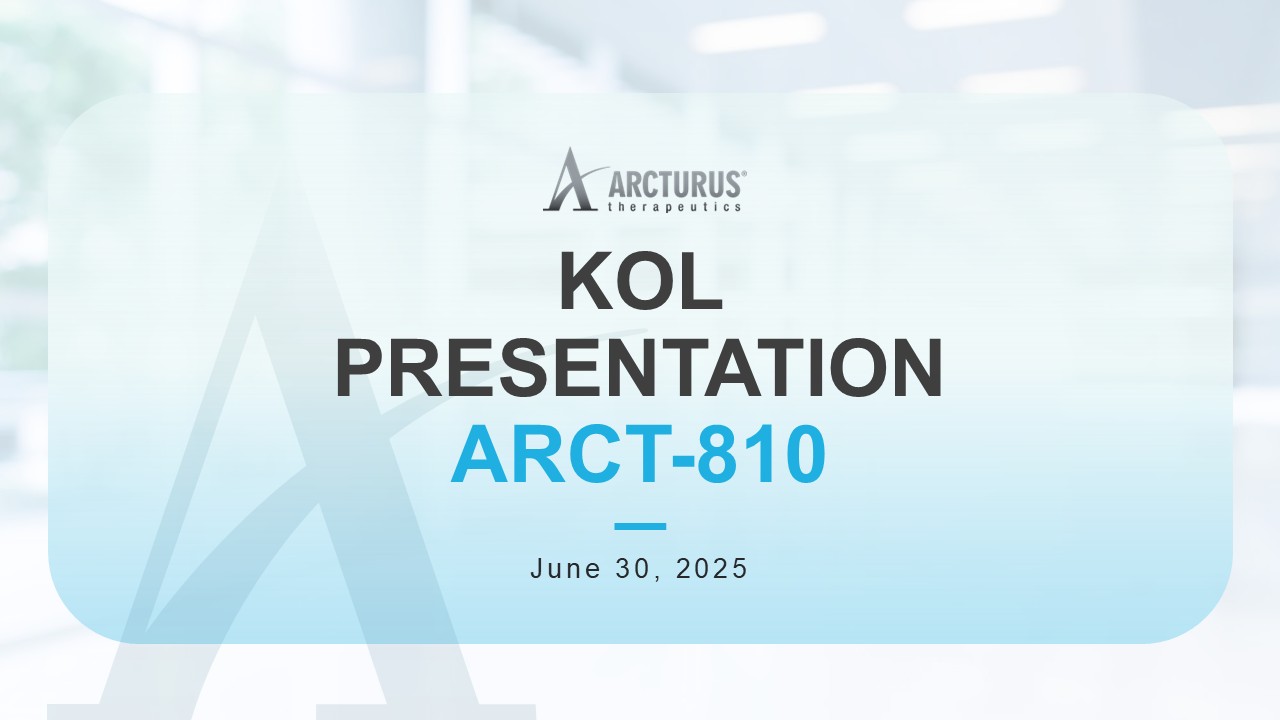 ARCTURUS®
therapeutics

KOL
PRESENTATION
ARCT-810

June 30, 2025